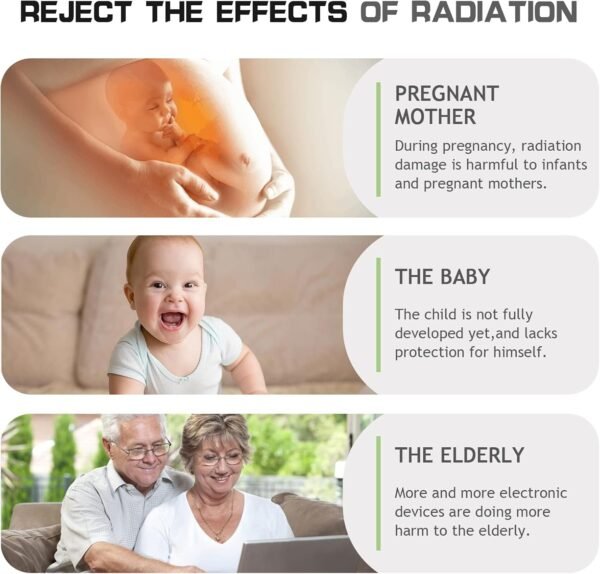 REJECT THE EFFECTS OF RADIATION

PREGNANT MOTHER

During pregnancy, radiation damage is harmful to infants and pregnant mothers.

THE BABY

The child is not fully developed yet,and lacks protection for himself.

THE ELDERLY

More and more electronic devices are doing more harm to the elderly.